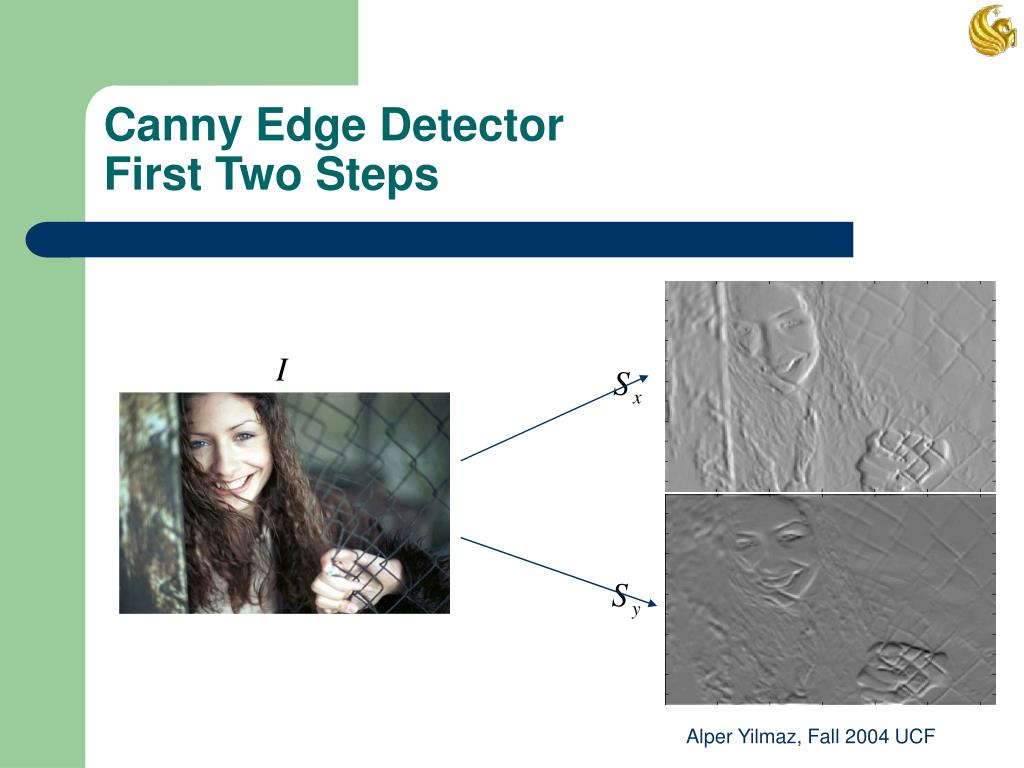 Canny Edge Detector
First Two Steps

$I$

$S_x$

$S_y$

Alper Yilmaz, Fall 2004 UCF